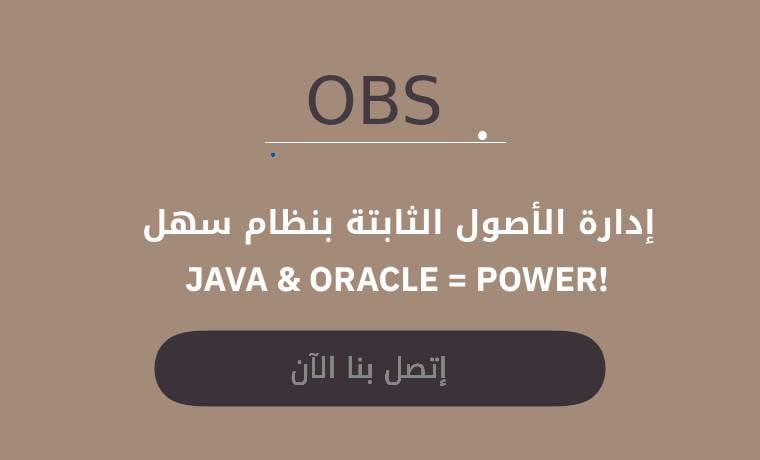 OBS

إدارة الأصول الثابتة بنظام سهل

JAVA & ORACLE = POWER!

إتصل بنا الآن